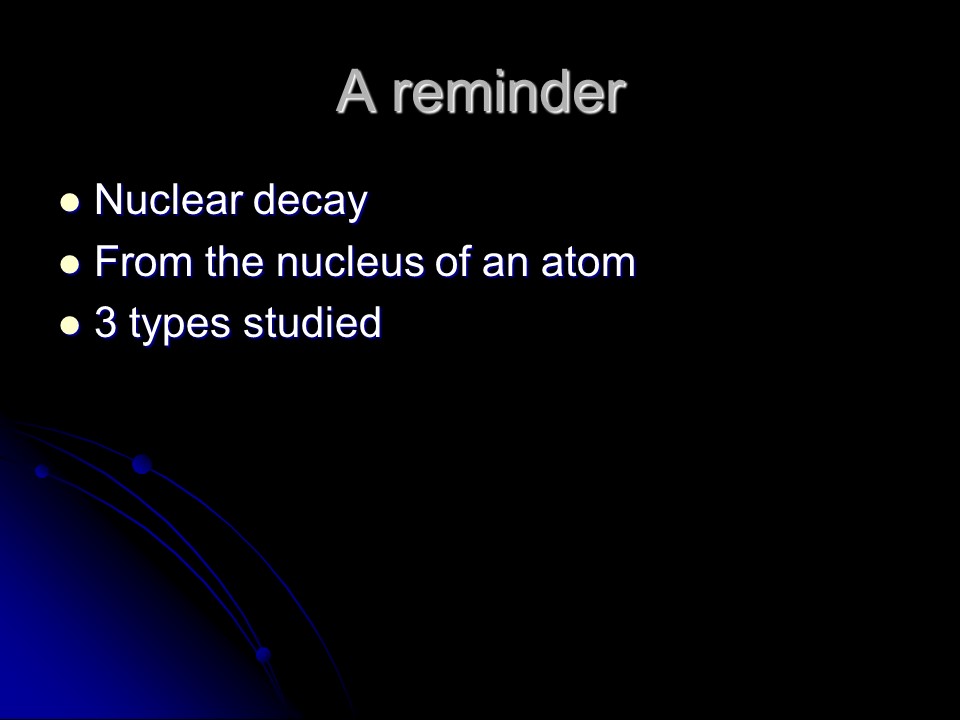 A reminder

- Nuclear decay
- From the nucleus of an atom
- 3 types studied